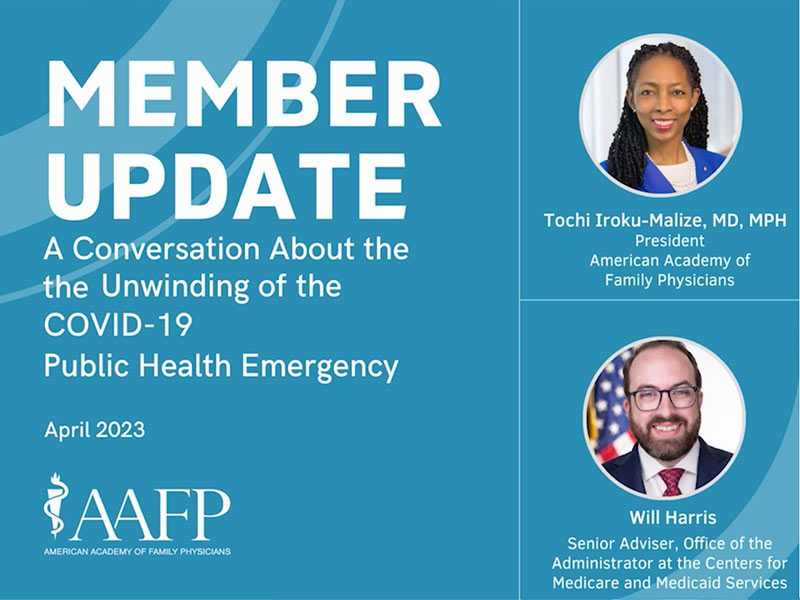 MEMBER UPDATE

A Conversation About the the Unwinding of the COVID-19 Public Health Emergency

April 2023

AAFP
AMERICAN ACADEMY OF FAMILY PHYSICIANS

Tochi Iroku-Malize, MD, MPH
President
American Academy of Family Physicians

Will Harris
Senior Adviser, Office of the Administrator at the Centers for Medicare and Medicaid Services